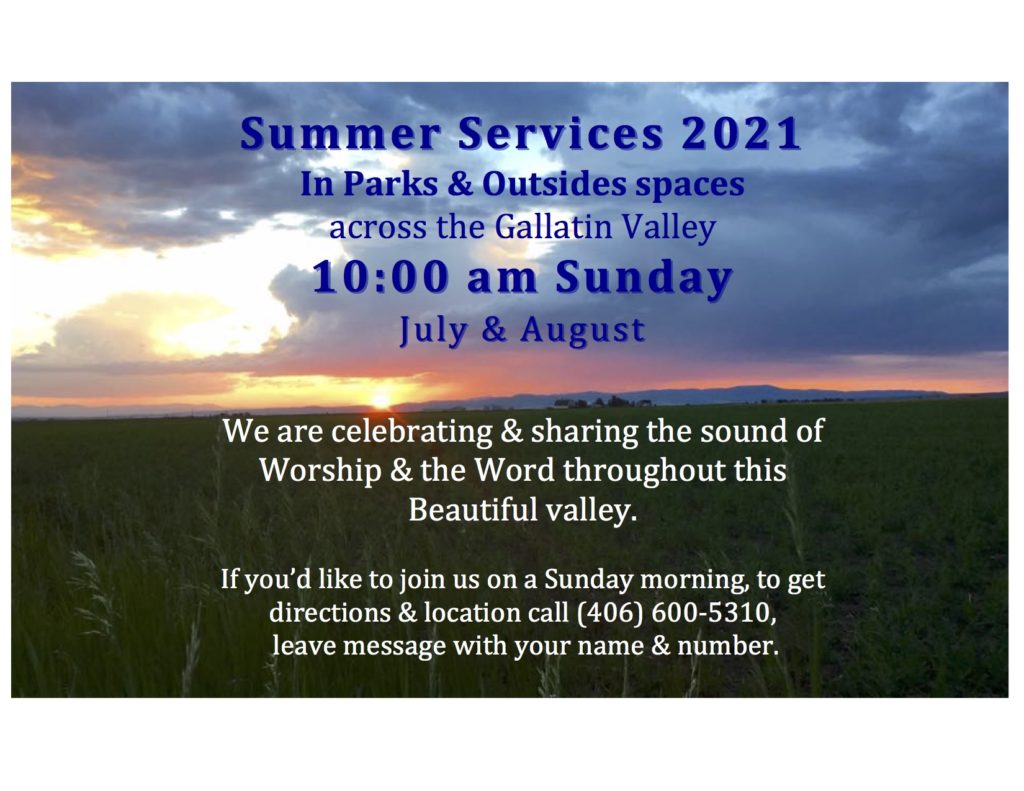 Summer Services 2021
In Parks & Outsides spaces
across the Gallatin Valley
10:00 am Sunday
July & August

We are celebrating & sharing the sound of Worship & the Word throughout this Beautiful valley.

If you'd like to join us on a Sunday morning, to get directions & location call (406) 600-5310, leave message with your name & number.